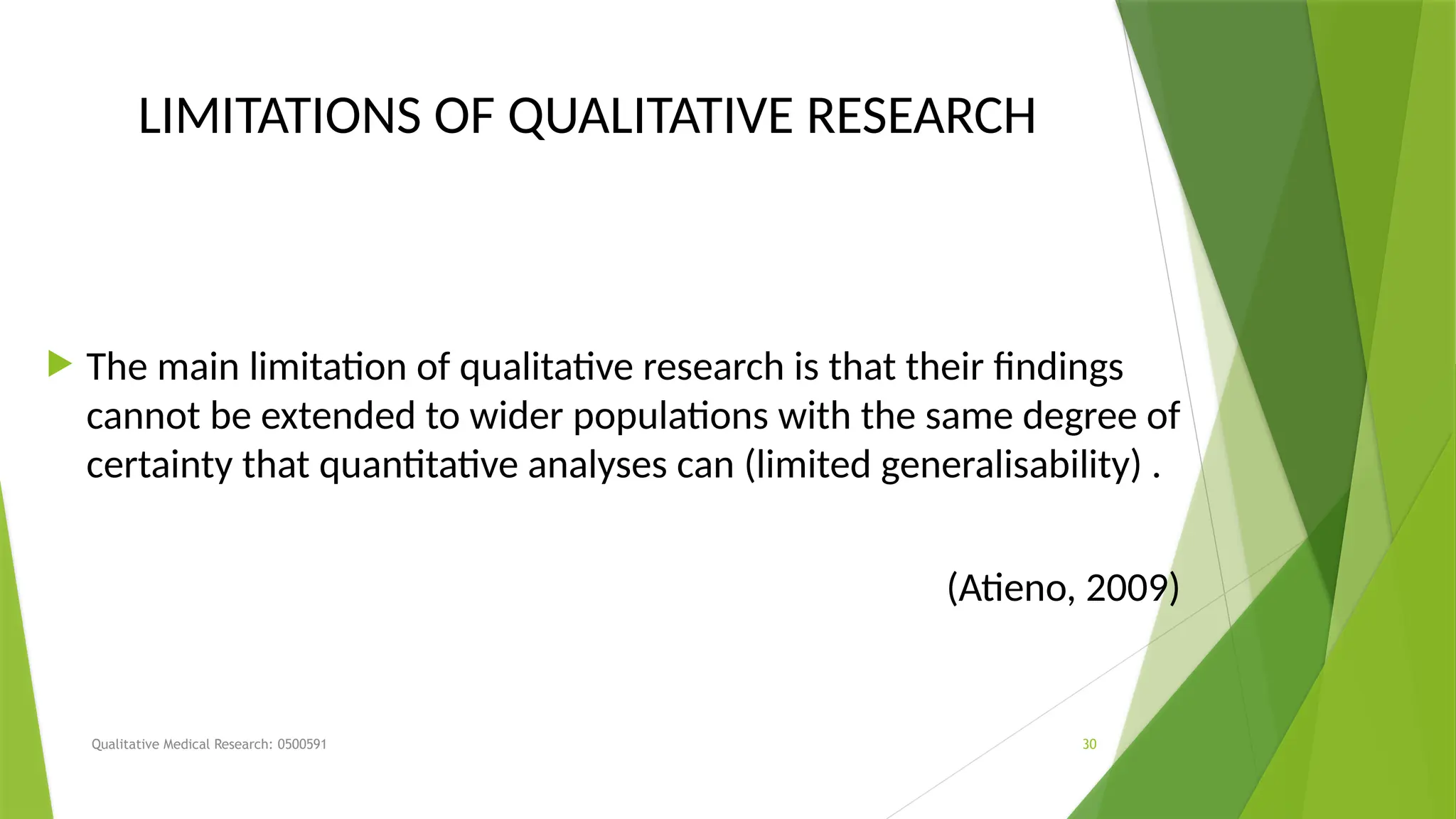 LIMITATIONS OF QUALITATIVE RESEARCH

The main limitation of qualitative research is that their findings cannot be extended to wider populations with the same degree of certainty that quantitative analyses can (limited generalisability) .

(Atieno, 2009)

Qualitative Medical Research: 0500591

30